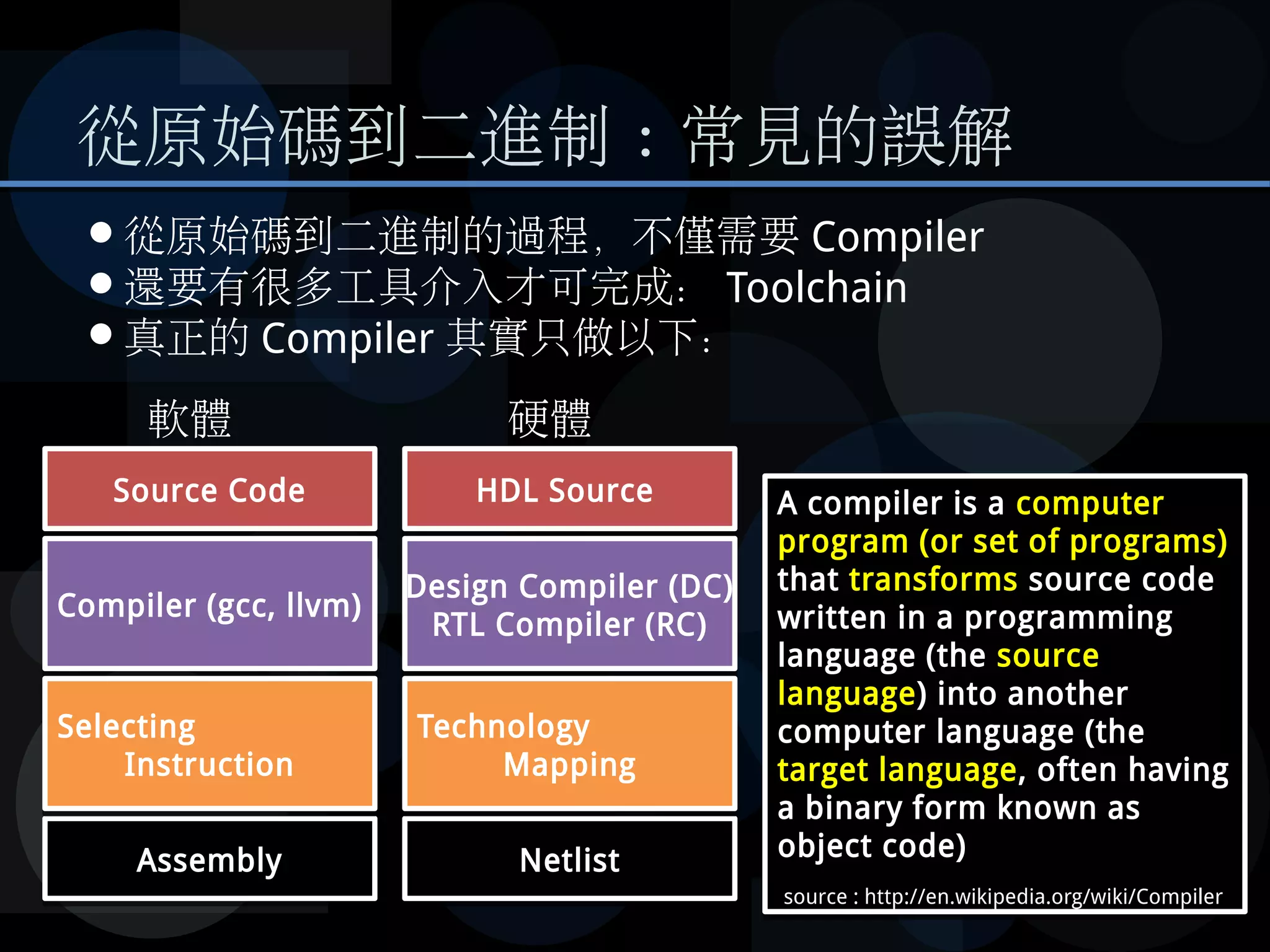 從原始碼到二進制：常見的誤解

● 從原始碼到二進制的過程，不僅需要 Compiler
● 還要有很多工具介入才可完成： Toolchain
● 真正的 Compiler 其實只做以下：

軟體

Source Code

Compiler (gcc, llvm)

Selecting Instruction

Assembly

硬體

HDL Source

Design Compiler (DC) RTL Compiler (RC)

Technology Mapping

Netlist

A compiler is a computer program (or set of programs) that transforms source code written in a programming language (the source language) into another computer language (the target language, often having a binary form known as object code)

source : http://en.wikipedia.org/wiki/Compiler